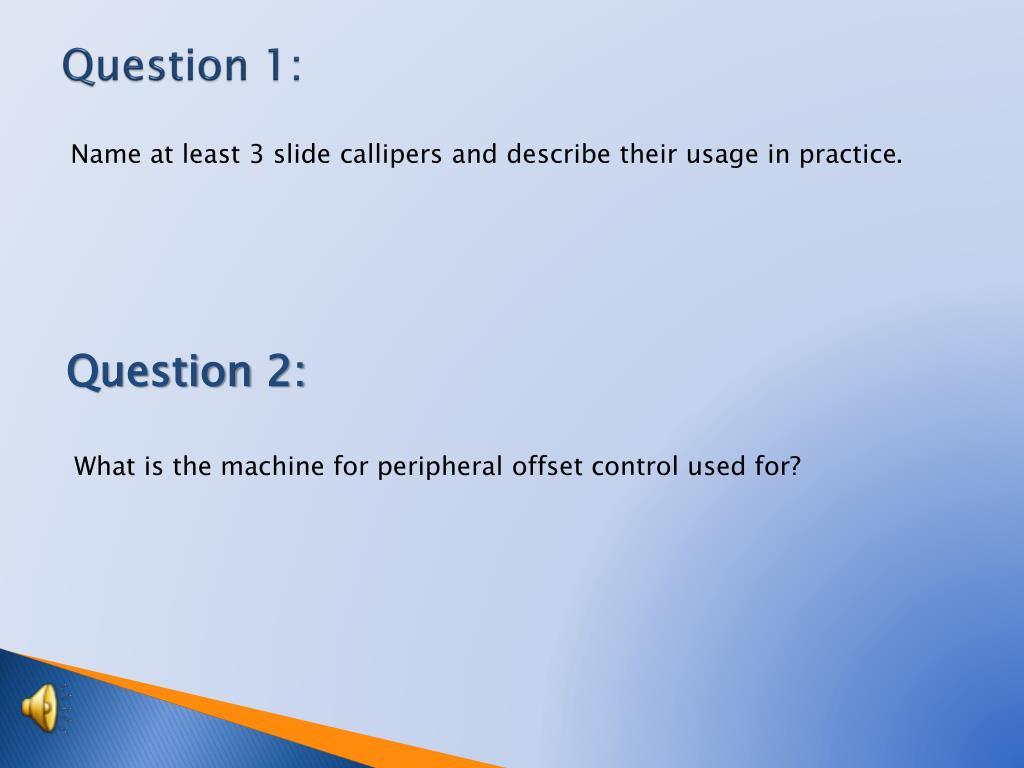 Question 1:

Name at least 3 slide callipers and describe their usage in practice.

Question 2:

What is the machine for peripheral offset control used for?